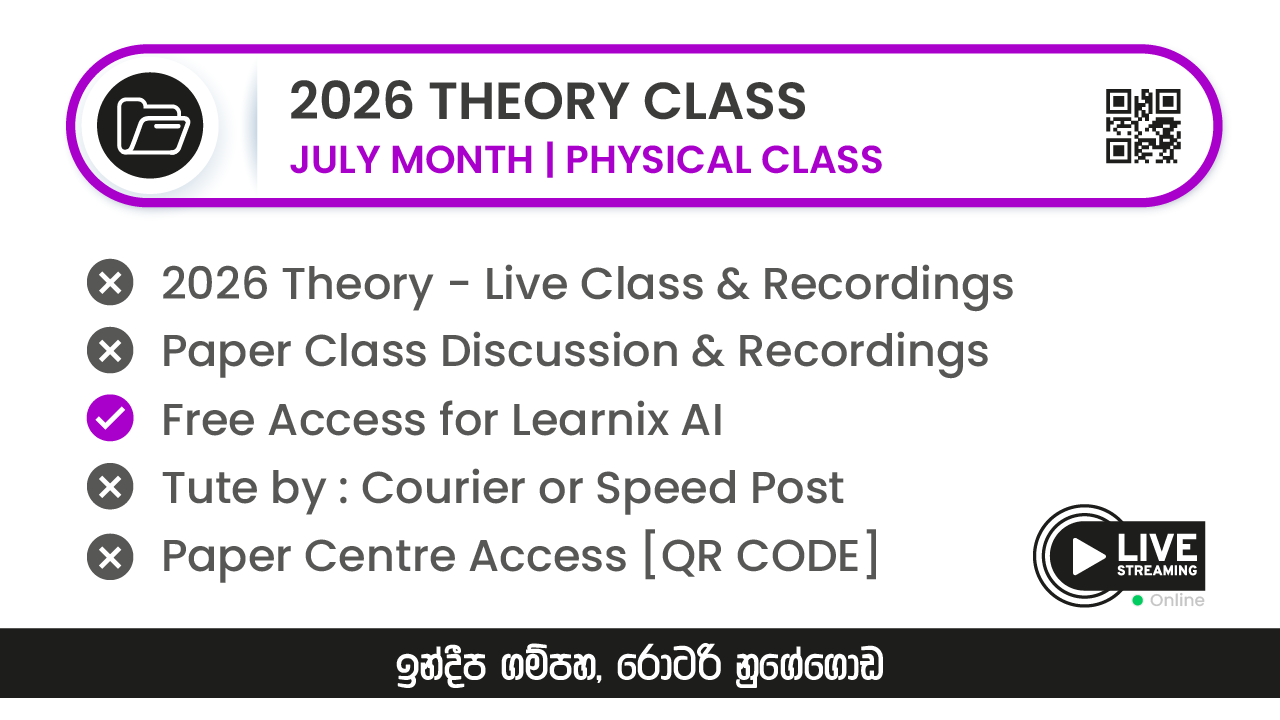 2026 THEORY CLASS
JULY MONTH | PHYSICAL CLASS

2026 Theory - Live Class & Recordings
Paper Class Discussion & Recordings
Free Access for Learnix AI
Tute by : Courier or Speed Post
Paper Centre Access [QR CODE]

LIVE
STREAMING
Online

ඉන්දීප ගම්පහ, රොටරි නුගේගොඩ